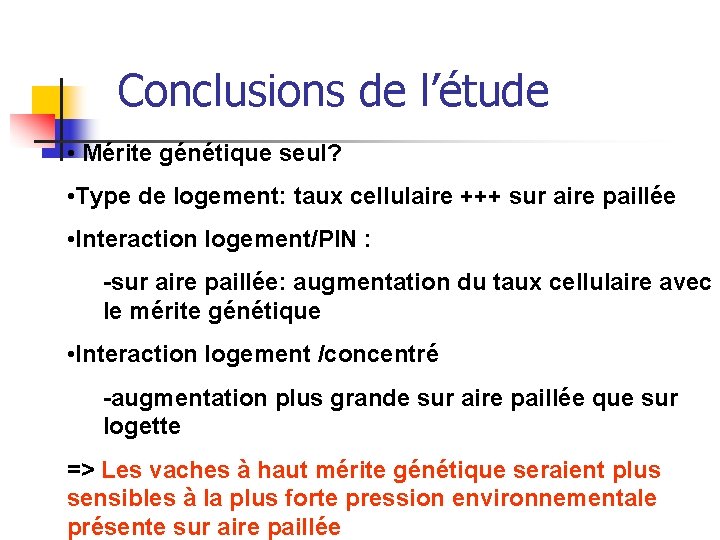 Conclusions de l’étude

• Mérite génétique seul?

•Type de logement: taux cellulaire +++ sur aire paillée

•Interaction logement/PIN :

-sur aire paillée: augmentation du taux cellulaire avec le mérite génétique

•Interaction logement /concentré

-augmentation plus grande sur aire paillée que sur logette

=> Les vaches à haut mérite génétique seraient plus sensibles à la plus forte pression environnementale présente sur aire paillée